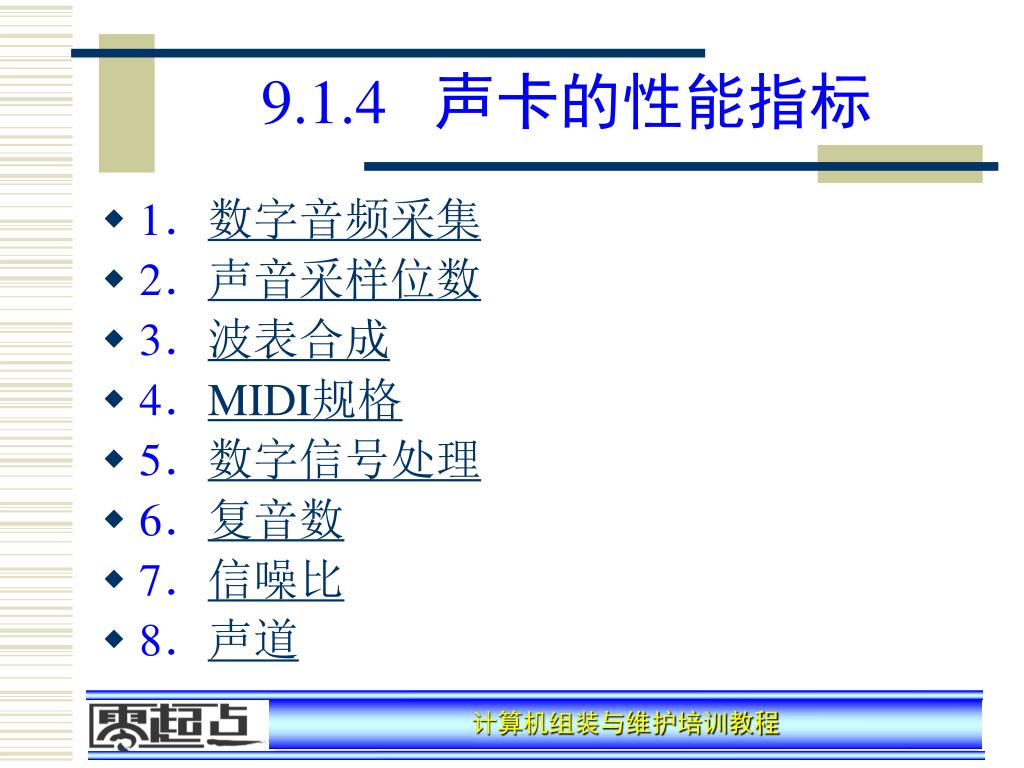 9.1.4 声卡的性能指标

◆ 1．数字音频采集
◆ 2．声音采样位数
◆ 3．波表合成
◆ 4．MIDI规格
◆ 5．数字信号处理
◆ 6．复音数
◆ 7．信噪比
◆ 8．声道

零起点

计算机组装与维护培训教程